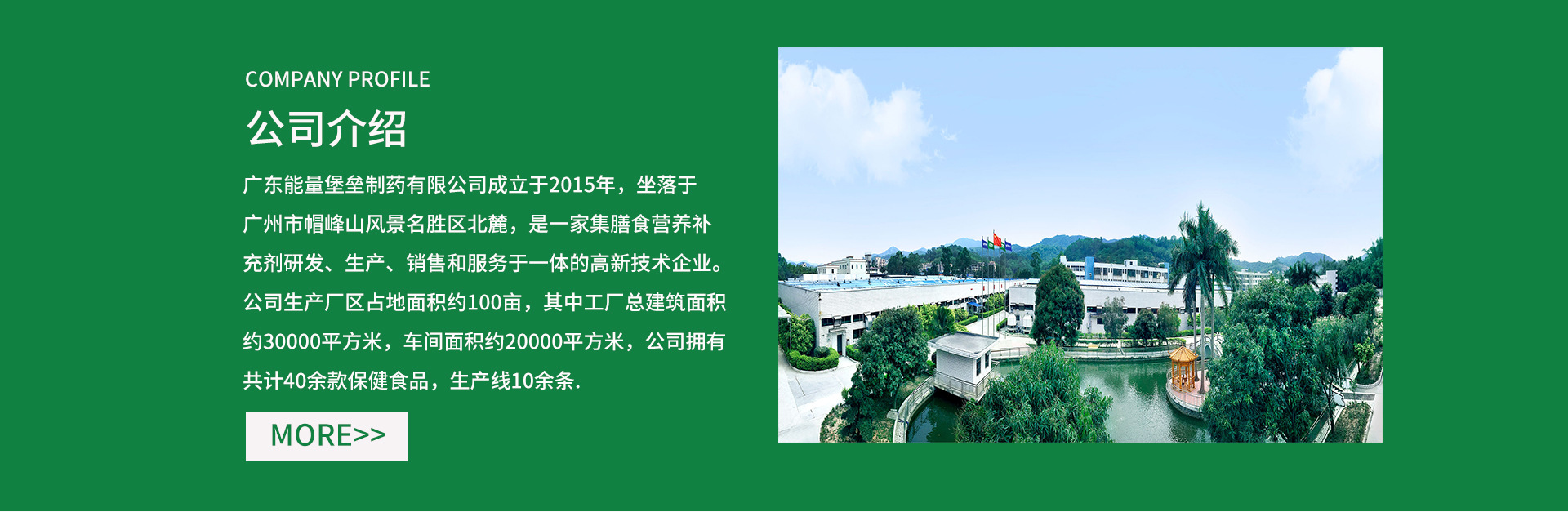 COMPANY PROFILE

公司介绍

广东能量堡垒制药有限公司成立于2015年，坐落于广州市帽峰山风景名胜区北麓，是一家集膳食营养补充剂研发、生产、销售和服务于一体的高新技术企业。公司生产厂区占地面积约100亩，其中工厂总建筑面积约30000平方米，车间面积约20000平方米，公司拥有共计40余款保健食品，生产线10余条.

MORE>>